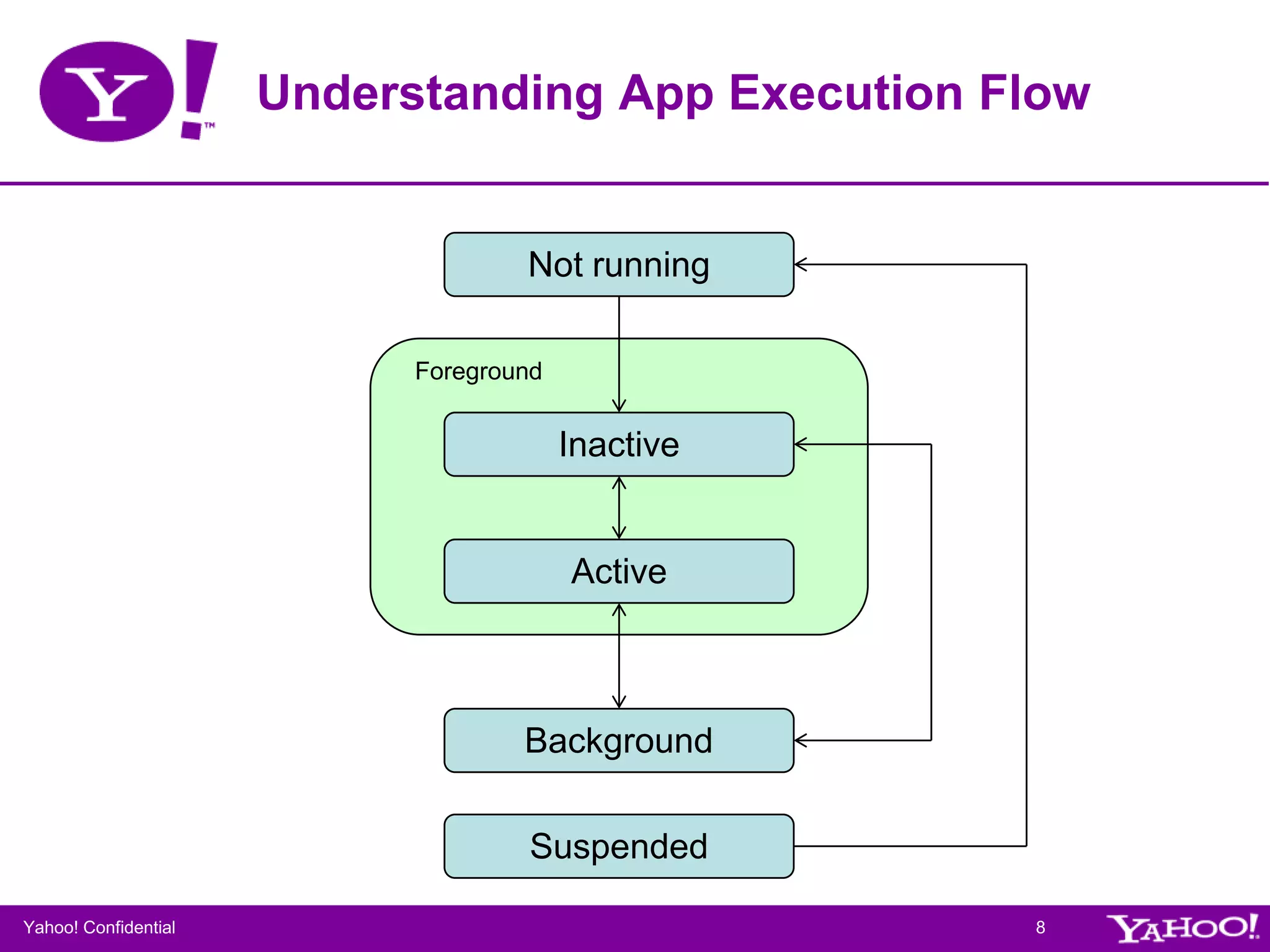 Y!™

Understanding App Execution Flow

Not running

Foreground

Inactive

Active

Background

Suspended

Yahoo! Confidential

8

YAHOO!